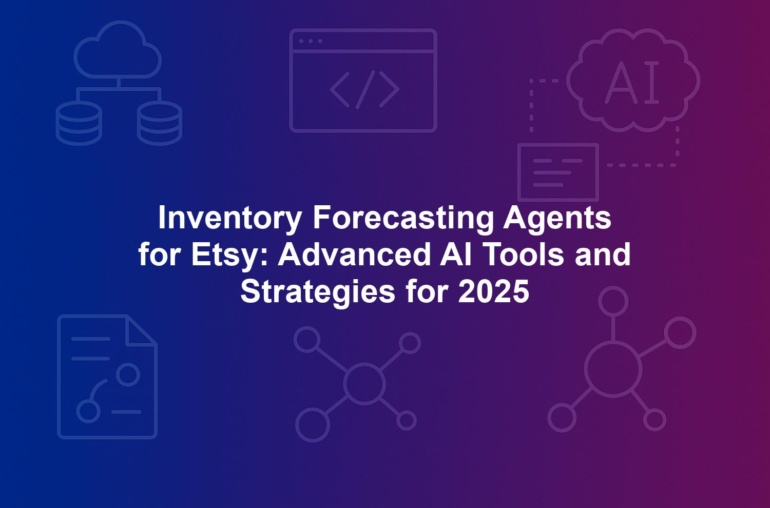 </>

AI

Inventory Forecasting Agents for Etsy: Advanced AI Tools and Strategies for 2025